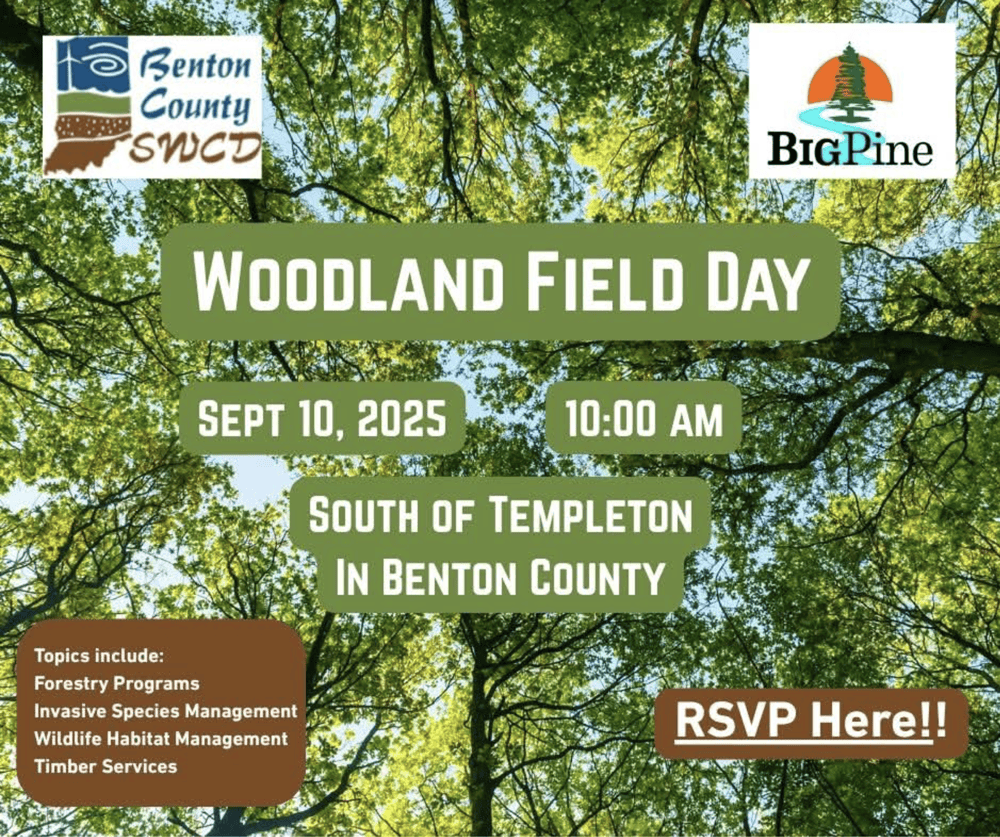 Benton County SWCD

BIGPine

WOODLAND FIELD DAY

SEPT 10, 2025

10:00 AM

SOUTH OF TEMPLETON
IN BENTON COUNTY

Topics include:
Forestry Programs
Invasive Species Management
Wildlife Habitat Management
Timber Services

RSVP Here!!